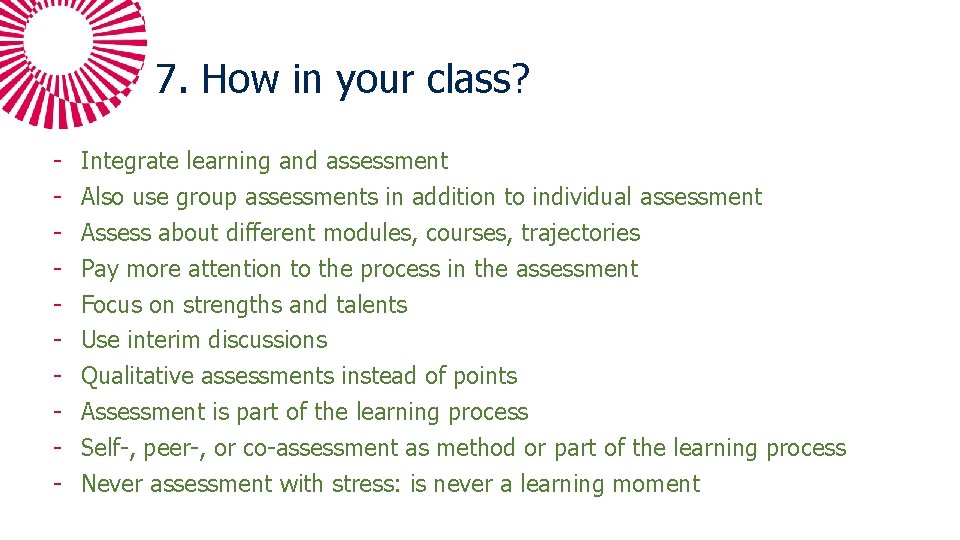 7. How in your class?

- Integrate learning and assessment
- Also use group assessments in addition to individual assessment
- Assess about different modules, courses, trajectories
- Pay more attention to the process in the assessment
- Focus on strengths and talents
- Use interim discussions
- Qualitative assessments instead of points
- Assessment is part of the learning process
- Self-, peer-, or co-assessment as method or part of the learning process
- Never assessment with stress: is never a learning moment